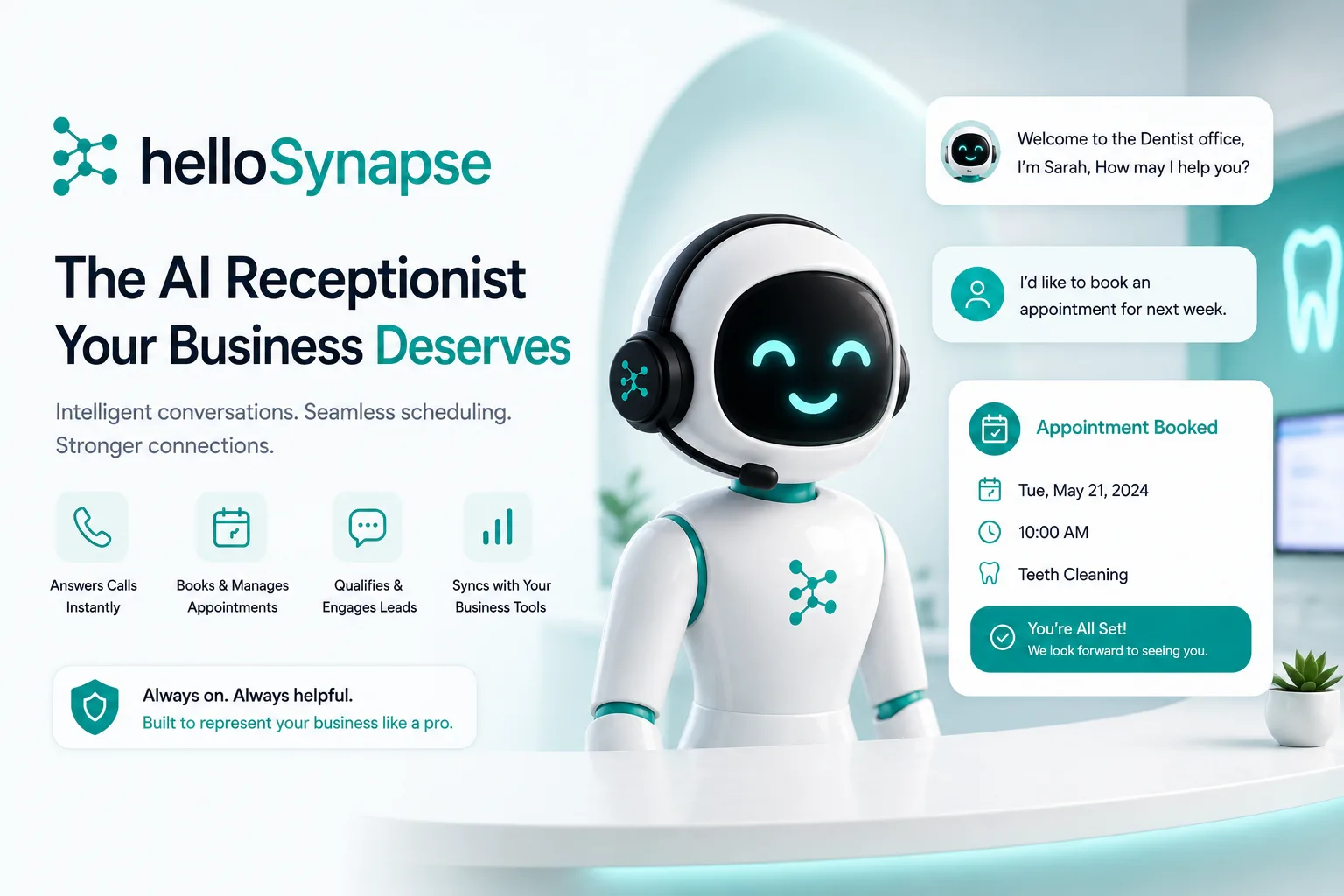 helloSynapse

The AI Receptionist Your Business Deserves

Intelligent conversations. Seamless scheduling. Stronger connections.

Answers Calls Instantly

Books & Manages Appointments

Qualifies & Engages Leads

Syncs with Your Business Tools

Always on. Always helpful.
Built to represent your business like a pro.

Welcome to the Dentist office, I'm Sarah, How may I help you?

I'd like to book an appointment for next week.

Appointment Booked

Tue, May 21, 2024

10:00 AM

Teeth Cleaning

You're All Set!
We look forward to seeing you.